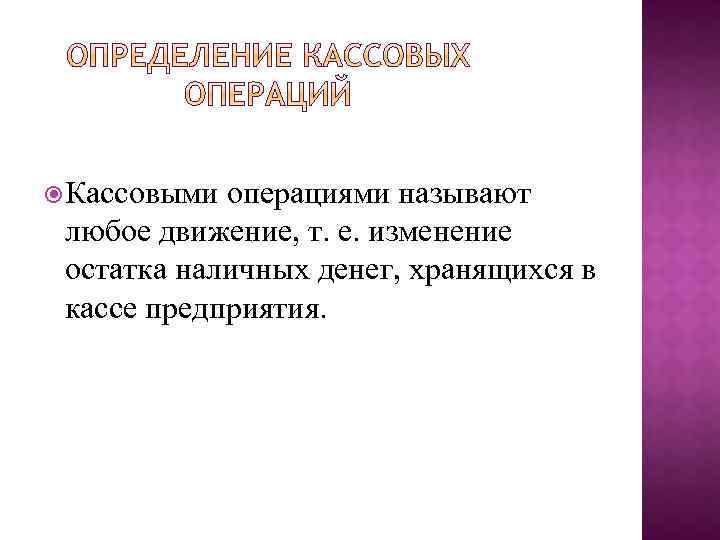 ОПРЕДЕЛЕНИЕ КАССОВЫХ ОПЕРАЦИЙ

Кассовыми операциями называют любое движение, т. е. изменение остатка наличных денег, хранящихся в кассе предприятия.